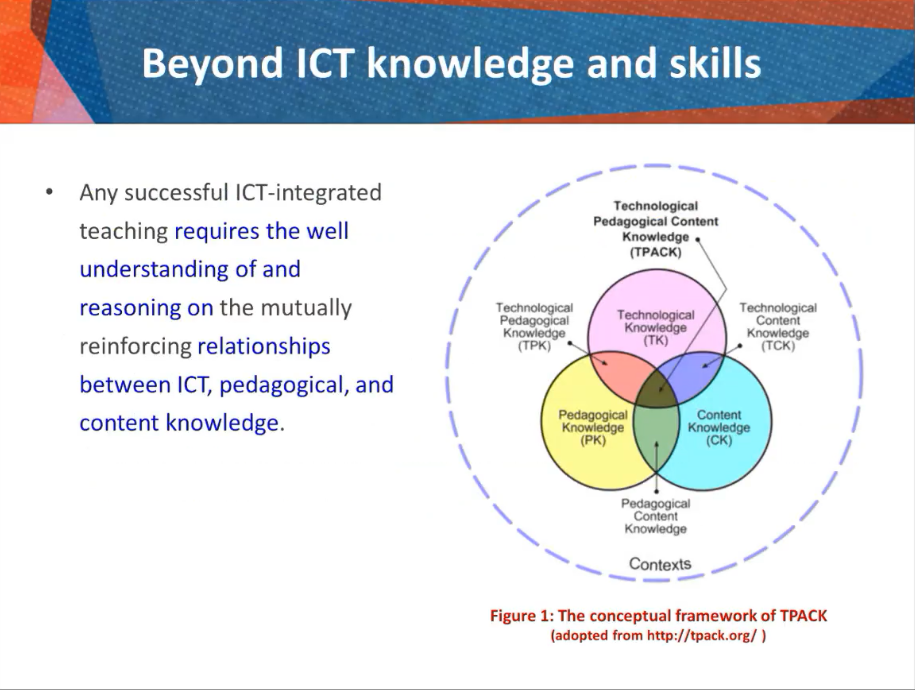 Beyond ICT knowledge and skills

• Any successful ICT-integrated teaching requires the well understanding of and reasoning on the mutually reinforcing relationships between ICT, pedagogical, and content knowledge.

Technological Pedagogical Content Knowledge (TPACK)

Technological Pedagogical Knowledge (TPK)

Technological Knowledge (TK)

Technological Content Knowledge (TCK)

Pedagogical Knowledge (PK)

Content Knowledge (CK)

Pedagogical Content Knowledge

Contexts

Figure 1: The conceptual framework of TPACK (adopted from http://tpack.org/ )